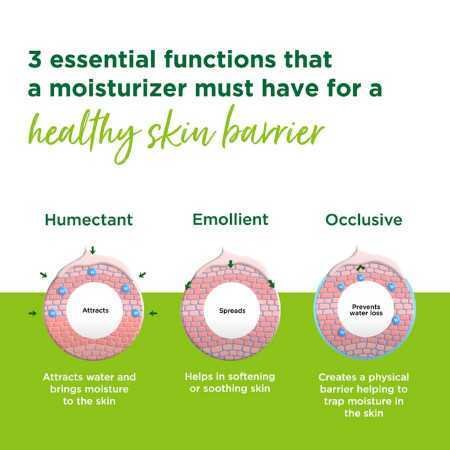 3 essential functions that a moisturizer must have for a healthy skin barrier

Humectant

Attracts

Attracts water and brings moisture to the skin

Emollient

Spreads

Helps in softening or soothing skin

Occlusive

Prevents water loss

Creates a physical barrier helping to trap moisture in the skin